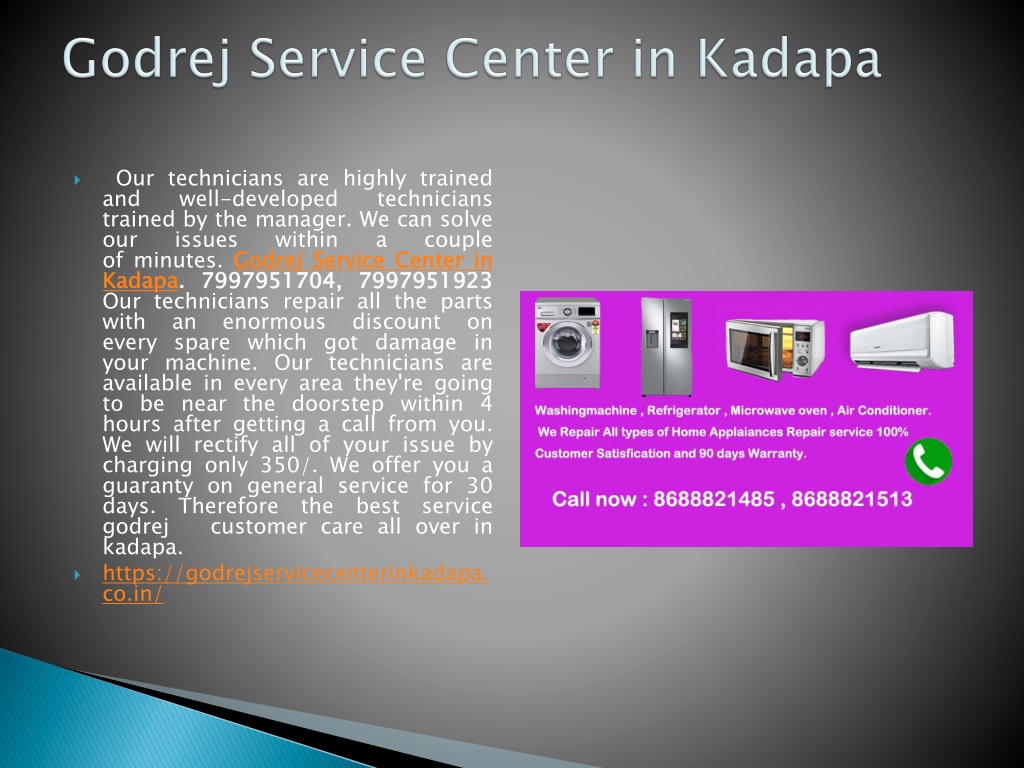 Godrej Service Center in Kadapa

Our technicians are highly trained and well-developed technicians trained by the manager. We can solve our issues within a couple of minutes. Godrej Service Center in Kadapa. 7997951704, 7997951923 Our technicians repair all the parts with an enormous discount on every spare which got damage in your machine. Our technicians are available in every area they're going to be near the doorstep within 4 hours after getting a call from you. We will rectify all of your issue by charging only 350/. We offer you a guaranty on general service for 30 days. Therefore the best service godrej customer care all over in kadapa.

https://godrejservicecenterinkadapa.co.in/

Washingmachine , Refrigerator , Microwave oven , Air Conditioner.
We Repair All types of Home Applaiances Repair service 100% Customer Satisfication and 90 days Warranty.
Call now : 8688821485 , 8688821513